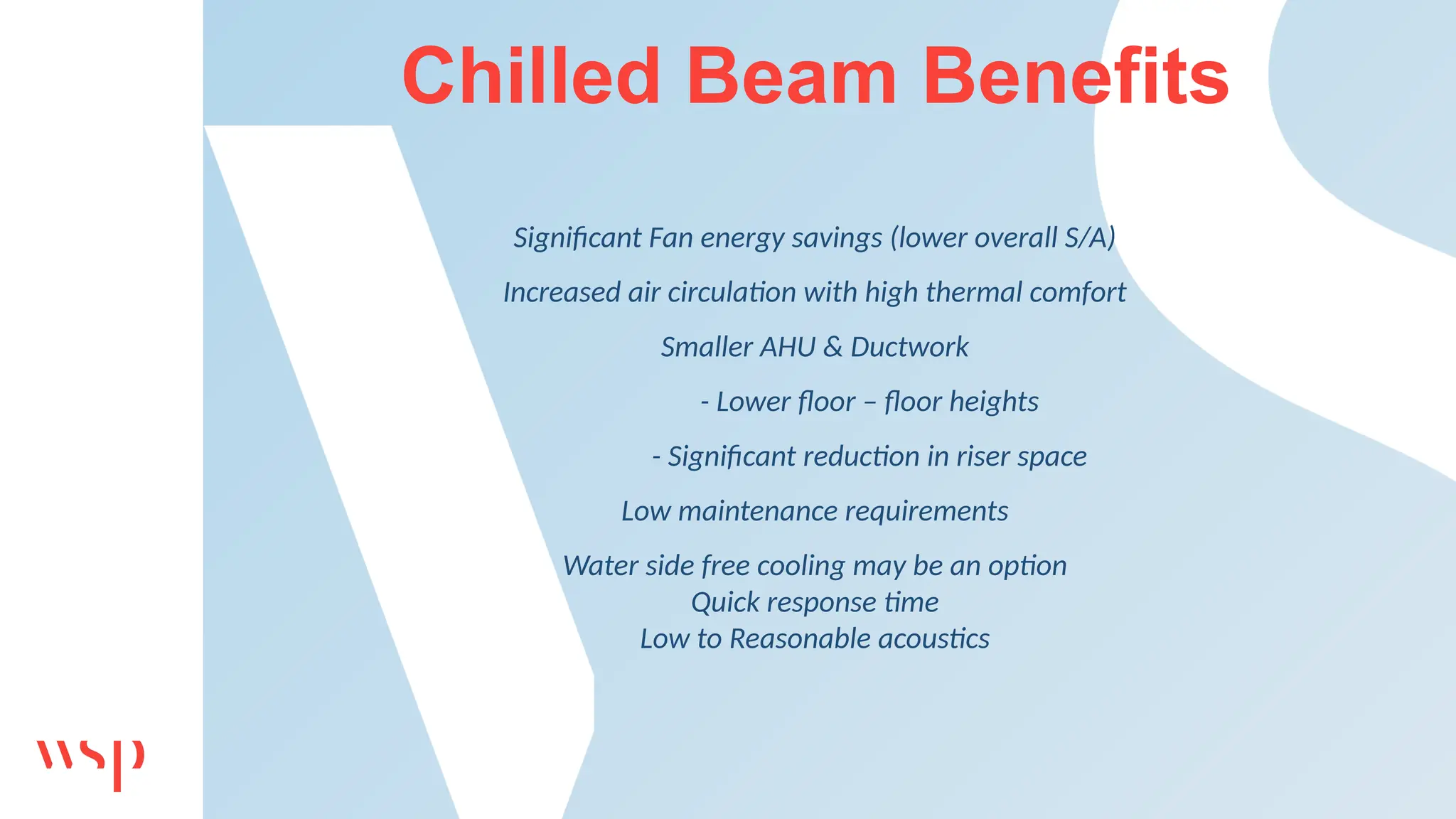 Chilled Beam Benefits

Significant Fan energy savings (lower overall S/A)

Increased air circulation with high thermal comfort

Smaller AHU & Ductwork

- Lower floor – floor heights

- Significant reduction in riser space

Low maintenance requirements

Water side free cooling may be an option
Quick response time
Low to Reasonable acoustics

wsp